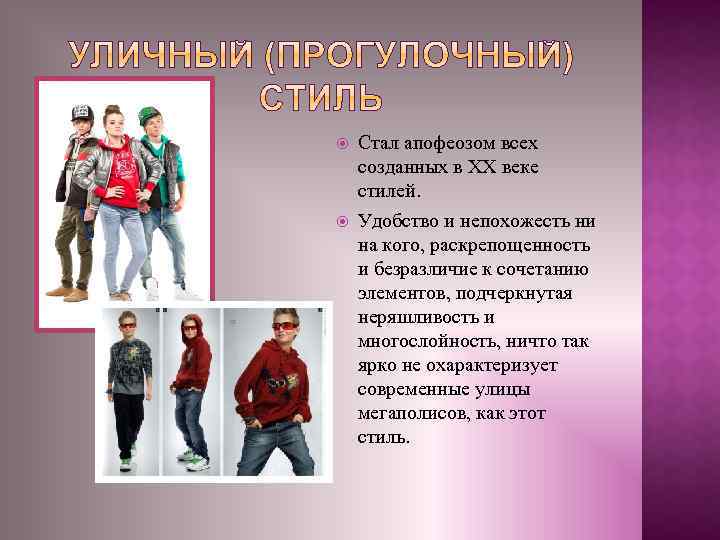 УЛИЧНЫЙ (ПРОГУЛОЧНЫЙ) СТИЛЬ

Стал апофеозом всех созданных в XX веке стилей.

Удобство и непохожесть ни на кого, раскрепощенность и безразличие к сочетанию элементов, подчеркнутая неряшливость и многослойность, ничто так ярко не охарактеризует современные улицы мегаполисов, как этот стиль.